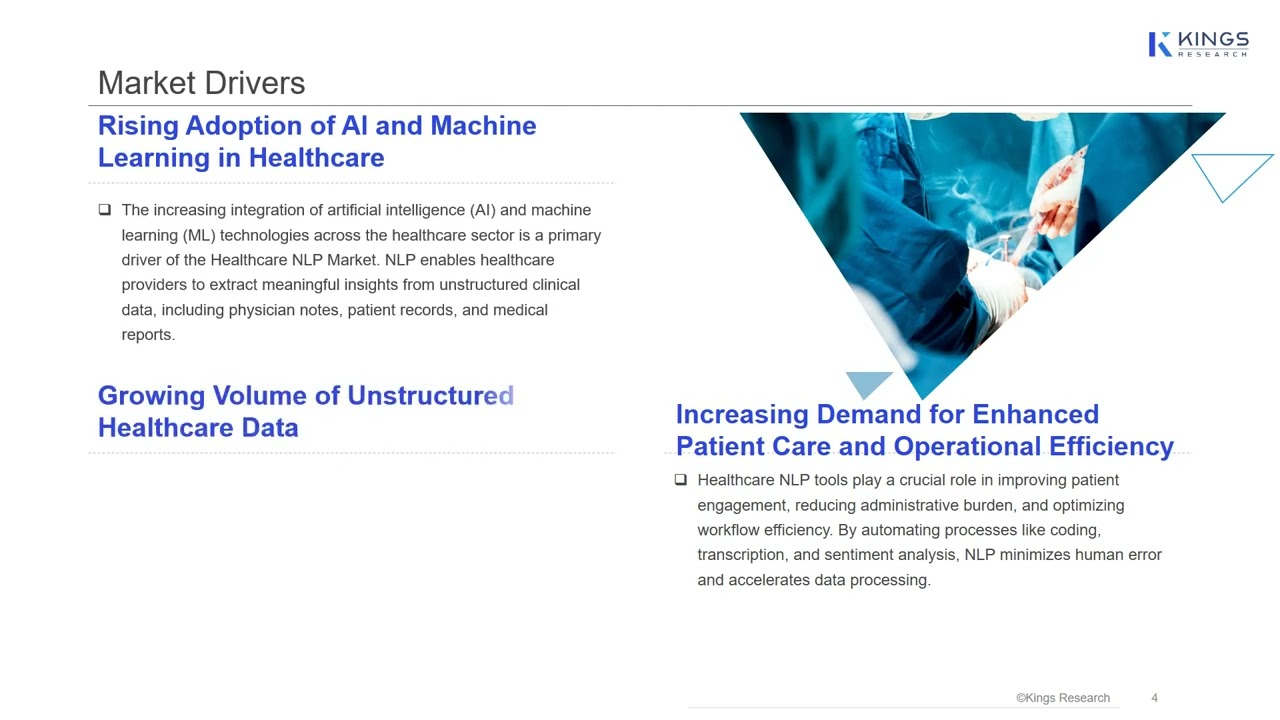 KINGS
RESEARCH

Market Drivers

Rising Adoption of AI and Machine Learning in Healthcare

❑ The increasing integration of artificial intelligence (AI) and machine learning (ML) technologies across the healthcare sector is a primary driver of the Healthcare NLP Market. NLP enables healthcare providers to extract meaningful insights from unstructured clinical data, including physician notes, patient records, and medical reports.

Growing Volume of Unstructured Healthcare Data

Increasing Demand for Enhanced Patient Care and Operational Efficiency

❑ Healthcare NLP tools play a crucial role in improving patient engagement, reducing administrative burden, and optimizing workflow efficiency. By automating processes like coding, transcription, and sentiment analysis, NLP minimizes human error and accelerates data processing.

©Kings Research 4